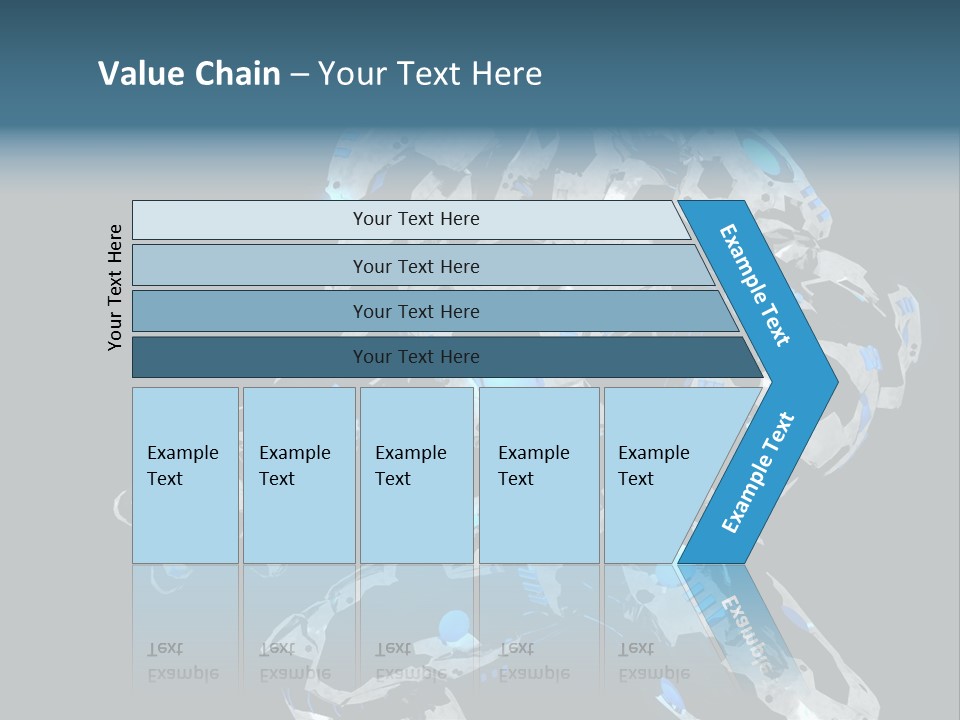 Value Chain – Your Text Here

Your Text Here

Your Text Here

Your Text Here

Your Text Here

Your Text Here

Example Text

Example Text

Example Text

Example Text

Example Text

Example Text

Example Text